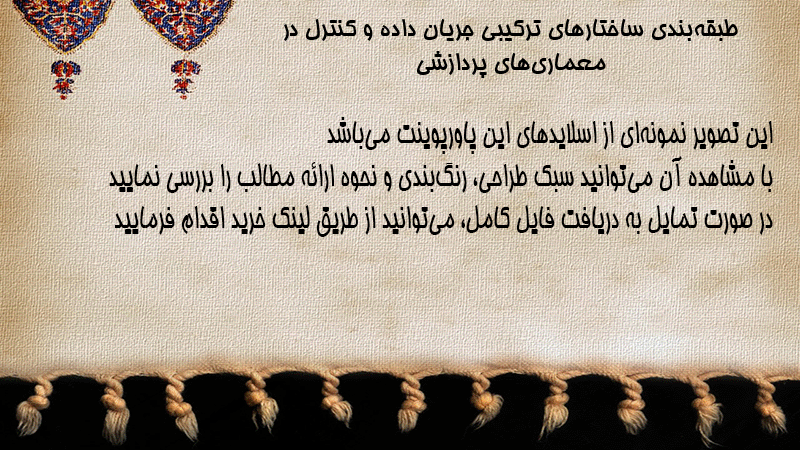 طبقه‌بندی ساختارهای ترکیبی جریان داده و کنترل در معماری‌های پردازشی

این تصویر نمونه‌ای از اسلایدهای این پاورپوینت می‌باشد
با مشاهده آن می‌توانید سبک طراحی، رنگ‌بندی و نحوه ارائه مطالب را بررسی نمایید
در صورت تمایل به دریافت فایل کامل، می‌توانید از طریق لینک خرید اقدام فرمایید